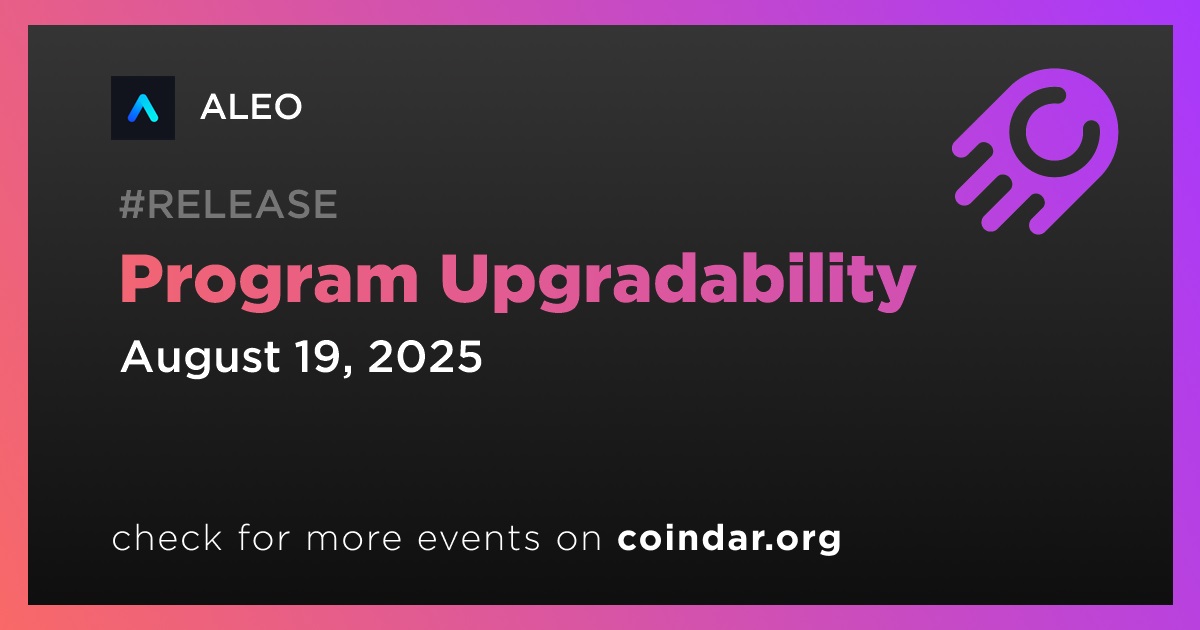 ALEO

#RELEASE

Program Upgradability

August 19, 2025

check for more events on coindar.org